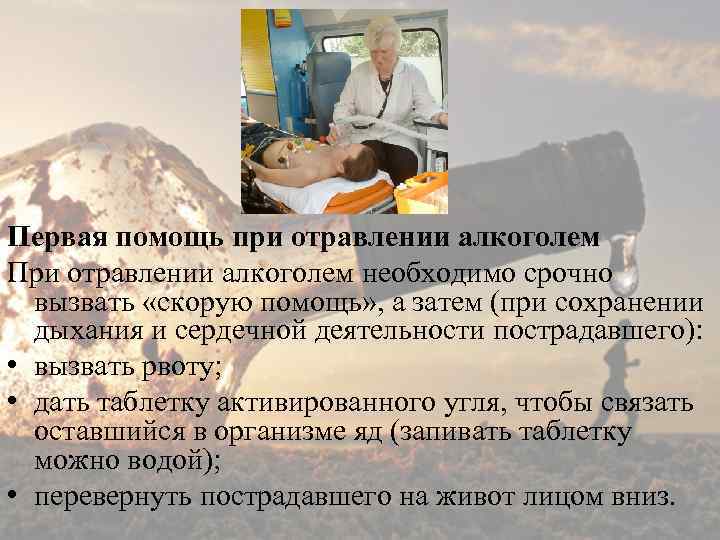 Первая помощь при отравлении алкоголем

При отравлении алкоголем необходимо срочно вызвать «скорую помощь», а затем (при сохранении дыхания и сердечной деятельности пострадавшего):

• вызвать рвоту;
• дать таблетку активированного угля, чтобы связать оставшийся в организме яд (запивать таблетку можно водой);
• перевернуть пострадавшего на живот лицом вниз.